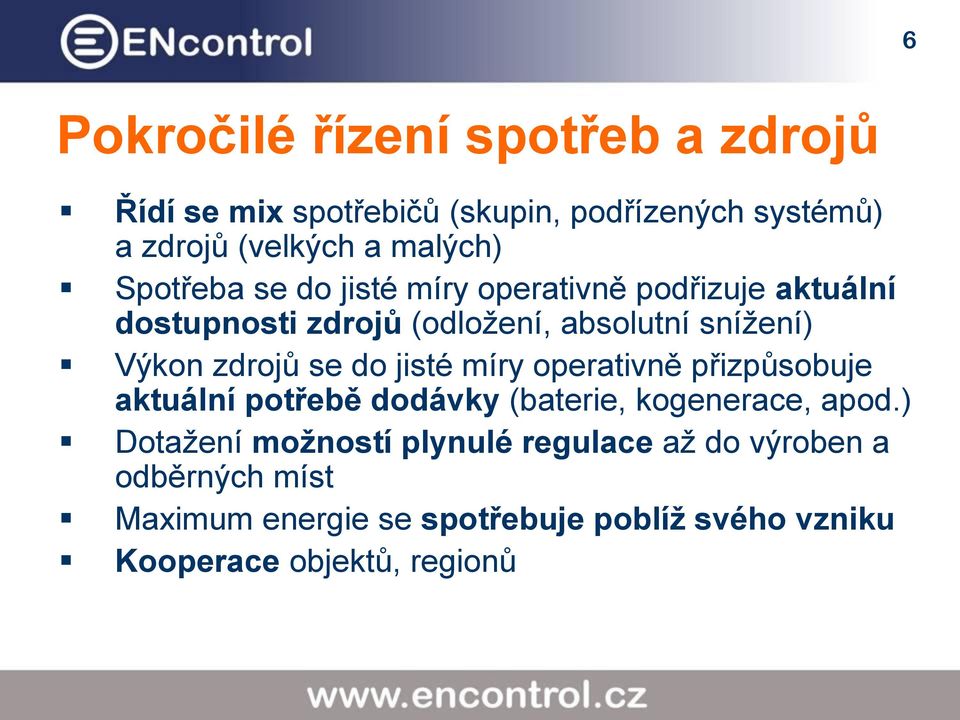 ENcontrol

6

Pokročilé řízení spotřeb a zdrojů

▪ Řídí se mix spotřebičů (skupin, podřízených systémů) a zdrojů (velkých a malých)
▪ Spotřeba se do jisté míry operativně podřizuje aktuální dostupnosti zdrojů (odložení, absolutní snížení)
▪ Výkon zdrojů se do jisté míry operativně přizpůsobuje aktuální potřebě dodávky (baterie, kogenerace, apod.)
▪ Dotažení možností plynulé regulace až do výroben a odběrných míst
▪ Maximum energie se spotřebuje poblíž svého vzniku
▪ Kooperace objektů, regionů

www.encontrol.cz